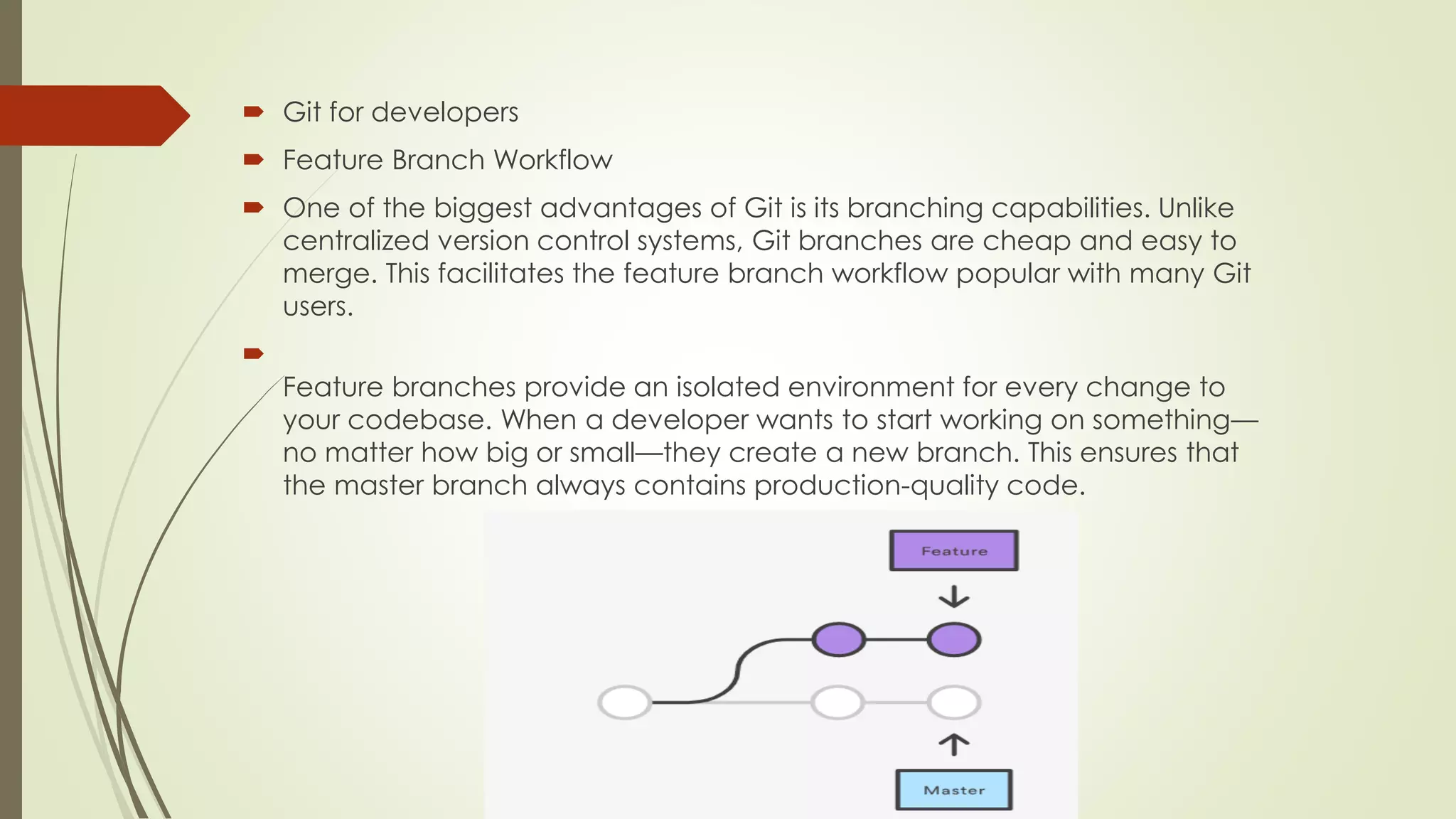 Git for developers

Feature Branch Workflow

One of the biggest advantages of Git is its branching capabilities. Unlike centralized version control systems, Git branches are cheap and easy to merge. This facilitates the feature branch workflow popular with many Git users.

Feature branches provide an isolated environment for every change to your codebase. When a developer wants to start working on something—no matter how big or small—they create a new branch. This ensures that the master branch always contains production-quality code.

Feature

Master